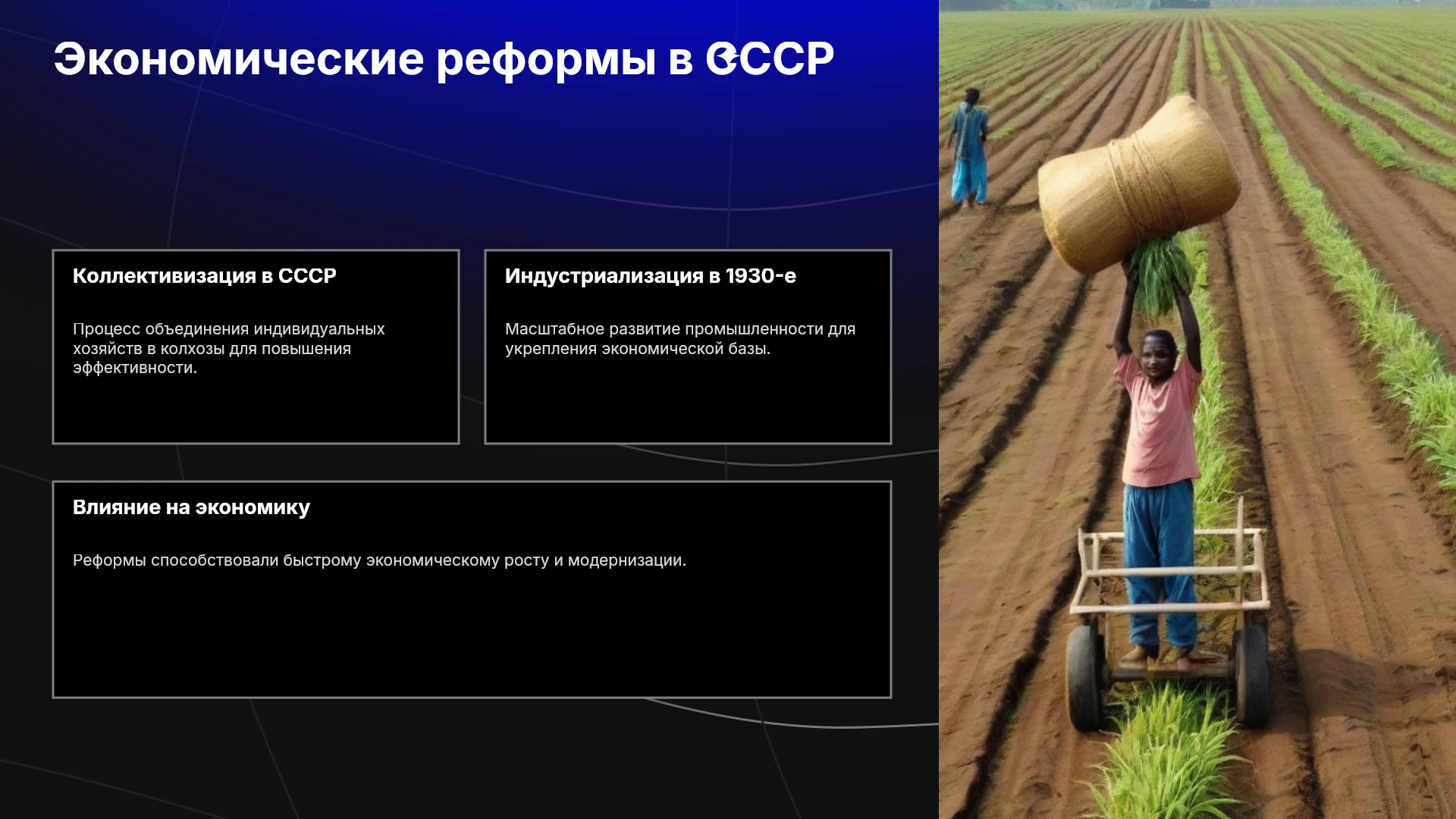 Экономические реформы в СССР

Коллективизация в СССР

Процесс объединения индивидуальных хозяйств в колхозы для повышения эффективности.

Индустриализация в 1930-е

Масштабное развитие промышленности для укрепления экономической базы.

Влияние на экономику

Реформы способствовали быстрому экономическому росту и модернизации.